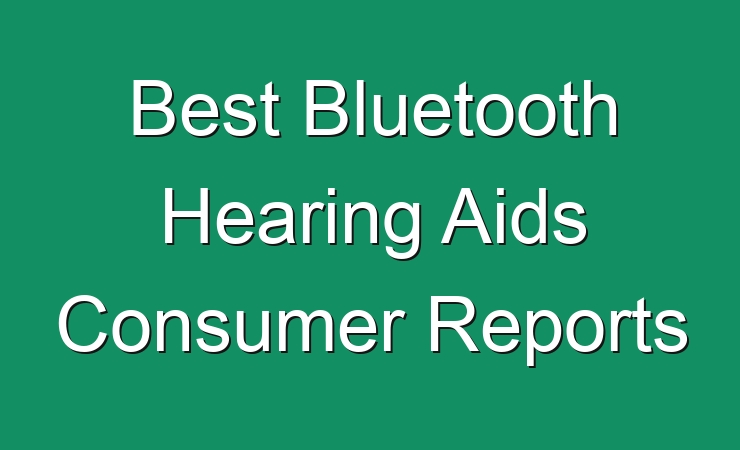 Best Bluetooth Hearing Aids Consumer Reports